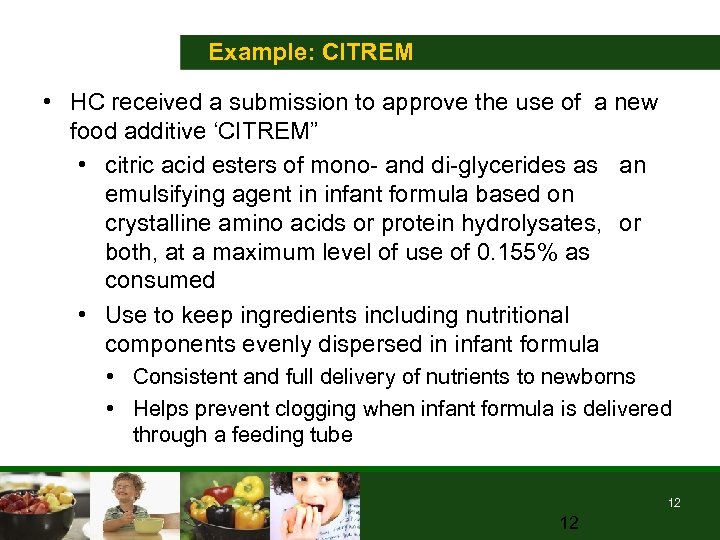 Example: CITREM

• HC received a submission to approve the use of a new food additive ‘CITREM”
  • citric acid esters of mono- and di-glycerides as an emulsifying agent in infant formula based on crystalline amino acids or protein hydrolysates, or both, at a maximum level of use of 0.155% as consumed
  • Use to keep ingredients including nutritional components evenly dispersed in infant formula
    • Consistent and full delivery of nutrients to newborns
    • Helps prevent clogging when infant formula is delivered through a feeding tube

12

12